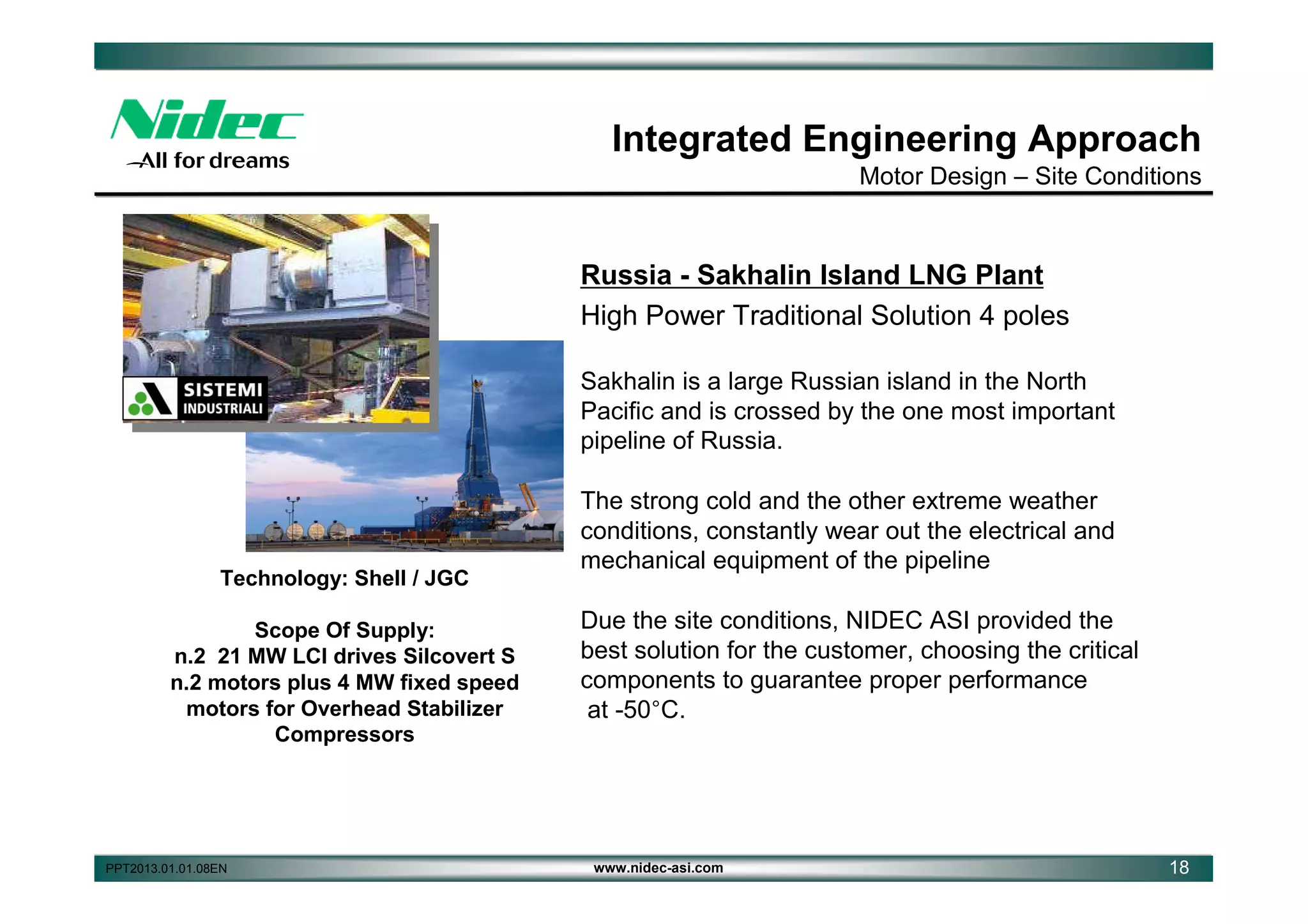 Nidec
All for dreams

Integrated Engineering Approach
Motor Design – Site Conditions

SISTEMI INDUSTRIALI

Technology: Shell / JGC

Scope Of Supply:
n.2 21 MW LCI drives Silcovert S
n.2 motors plus 4 MW fixed speed motors for Overhead Stabilizer Compressors

Russia - Sakhalin Island LNG Plant
High Power Traditional Solution 4 poles

Sakhalin is a large Russian island in the North Pacific and is crossed by the one most important pipeline of Russia.

The strong cold and the other extreme weather conditions, constantly wear out the electrical and mechanical equipment of the pipeline

Due the site conditions, NIDEC ASI provided the best solution for the customer, choosing the critical components to guarantee proper performance at -50°C.

PPT2013.01.01.08EN
www.nidec-asi.com
18